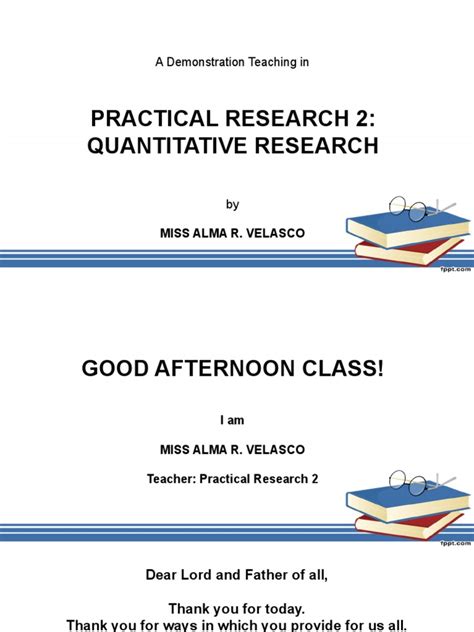 A Demonstration Teaching in

PRACTICAL RESEARCH 2: QUANTITATIVE RESEARCH

by

MISS ALMA R. VELASCO

fppt.com

GOOD AFTERNOON CLASS!

I am

MISS ALMA R. VELASCO

Teacher: Practical Research 2

fppt.com

Dear Lord and Father of all,

Thank you for today.
Thank you for ways in which you provide for us all.